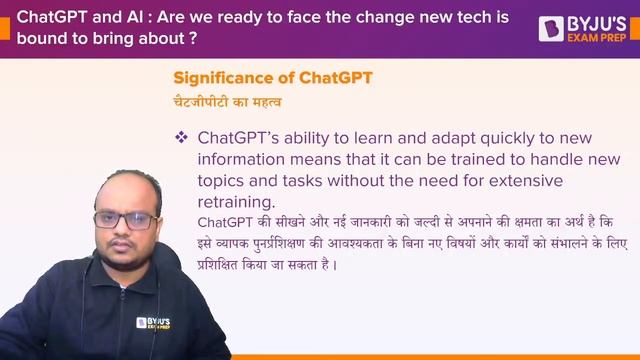 ChatGPT and AI : Are we ready to face the change new tech is bound to bring about ?

BYJU'S EXAM PREP

Significance of ChatGPT
चैटजीपीटी का महत्व

❖ ChatGPT's ability to learn and adapt quickly to new information means that it can be trained to handle new topics and tasks without the need for extensive retraining.
ChatGPT की सीखने और नई जानकारी को जल्दी से अपनाने की क्षमता का अर्थ है कि इसे व्यापक पुनर्प्रशिक्षण की आवश्यकता के बिना नए विषयों और कार्यों को संभालने के लिए प्रशिक्षित किया जा सकता है।

BYJU'S EXAM PREP